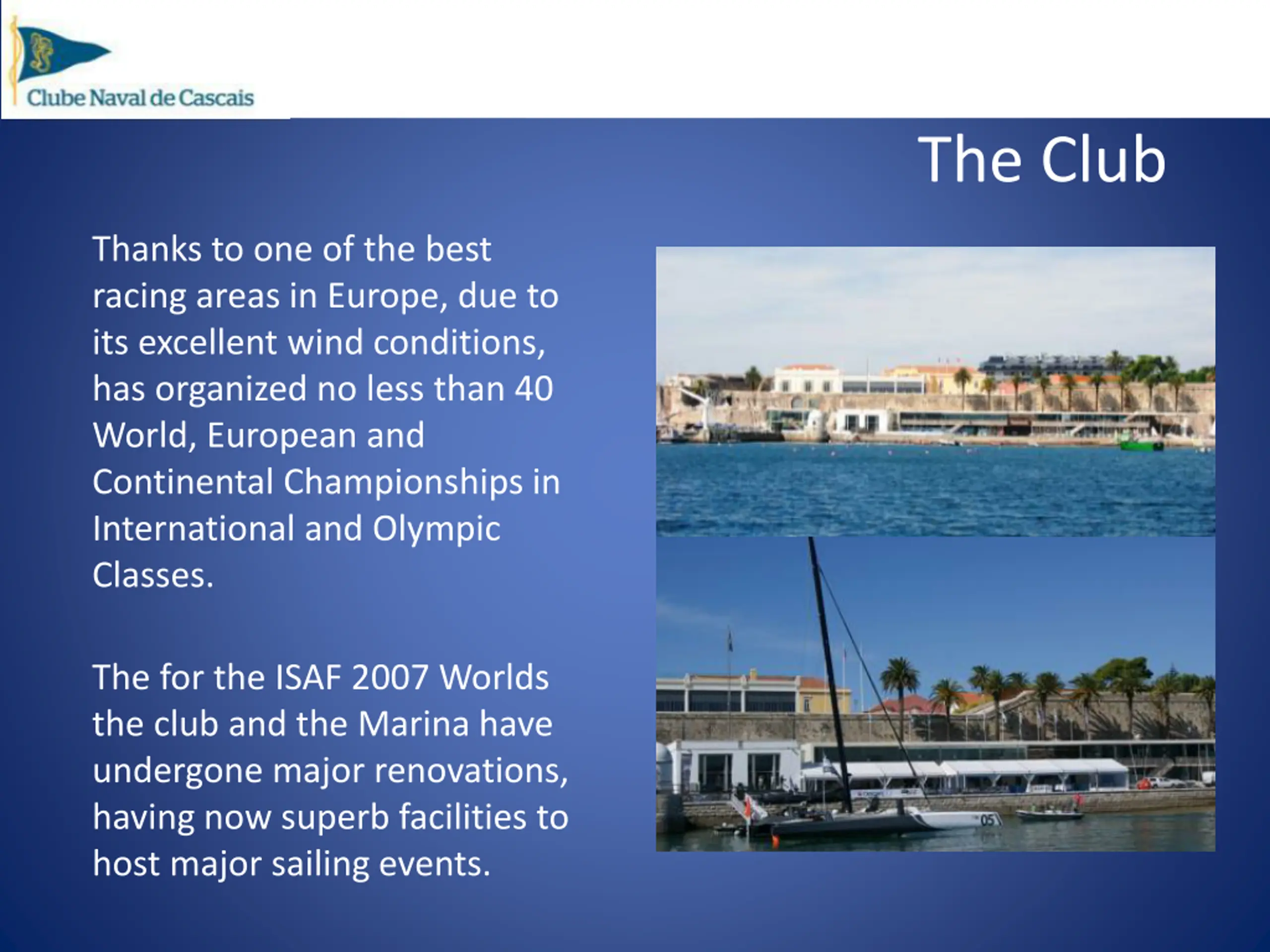 Clube Naval de Cascais

The Club

Thanks to one of the best racing areas in Europe, due to its excellent wind conditions, has organized no less than 40 World, European and Continental Championships in International and Olympic Classes.

The for the ISAF 2007 Worlds the club and the Marina have undergone major renovations, having now superb facilities to host major sailing events.

05